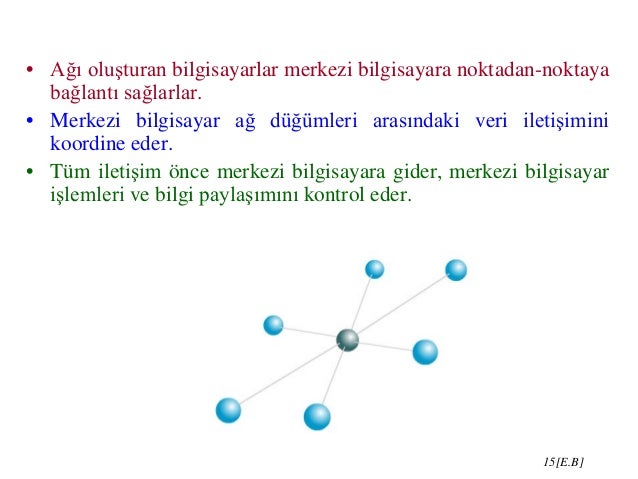 • Ağı oluşturan bilgisayarlar merkezi bilgisayara noktadan-noktaya bağlantı sağlarlar.
• Merkezi bilgisayar ağ düğümleri arasındaki veri iletişimini koordine eder.
• Tüm iletişim önce merkezi bilgisayara gider, merkezi bilgisayar işlemleri ve bilgi paylaşımını kontrol eder.

15[E.B]